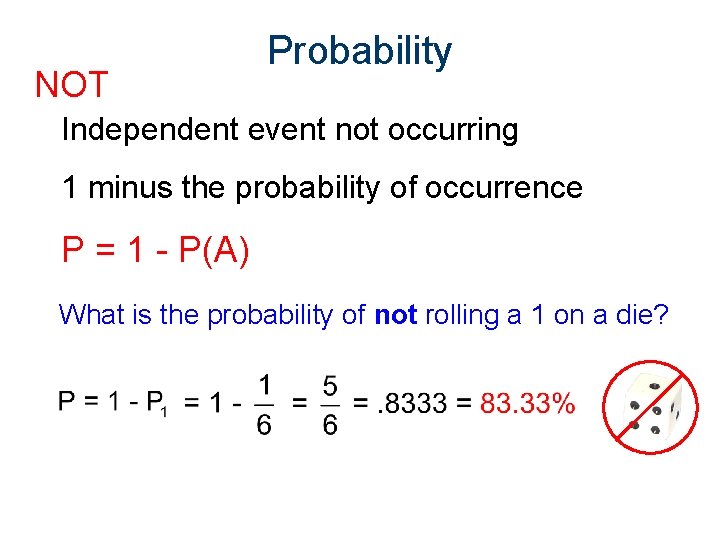 Probability

NOT

Independent event not occurring

1 minus the probability of occurrence

P = 1 - P(A)

What is the probability of not rolling a 1 on a die?

$P = 1 - P_1 = 1 - \frac{1}{6} = \frac{5}{6} = .8333 = 83.33\%$